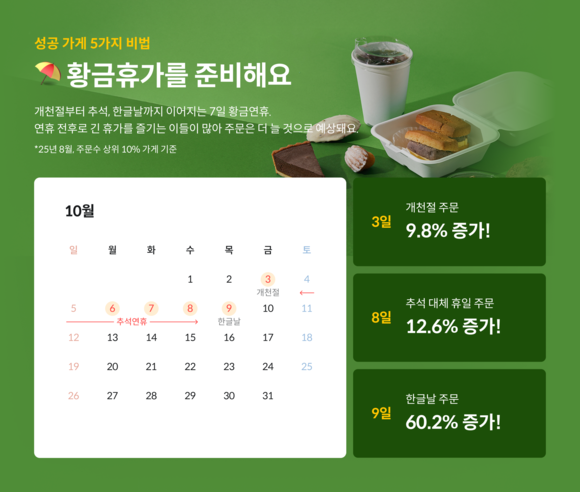 성공 가게 5가지 비법

황금휴가를 준비해요

개천절부터 추석, 한글날까지 이어지는 7일 황금연휴.
연휴 전후로 긴 휴가를 즐기는 이들이 많아 주문은 더 늘 것으로 예상돼요.

*25년 8월, 주문수 상위 10% 가게 기준

10월

| 일 | 월 | 화 | 수 | 목 | 금 | 토 |
|---|---|---|---|---|---|---|
| | | | 1 | 2 | 3 개천절 | 4 |
| 5 | 6 | 7 | 8 | 9 한글날 | 10 | 11 |
| 12 | 13 | 14 | 15 | 16 | 17 | 18 |
| 19 | 20 | 21 | 22 | 23 | 24 | 25 |
| 26 | 27 | 28 | 29 | 30 | 31 | |

추석연휴

3일 개천절 주문 9.8% 증가!

8일 추석 대체 휴일 주문 12.6% 증가!

9일 한글날 주문 60.2% 증가!